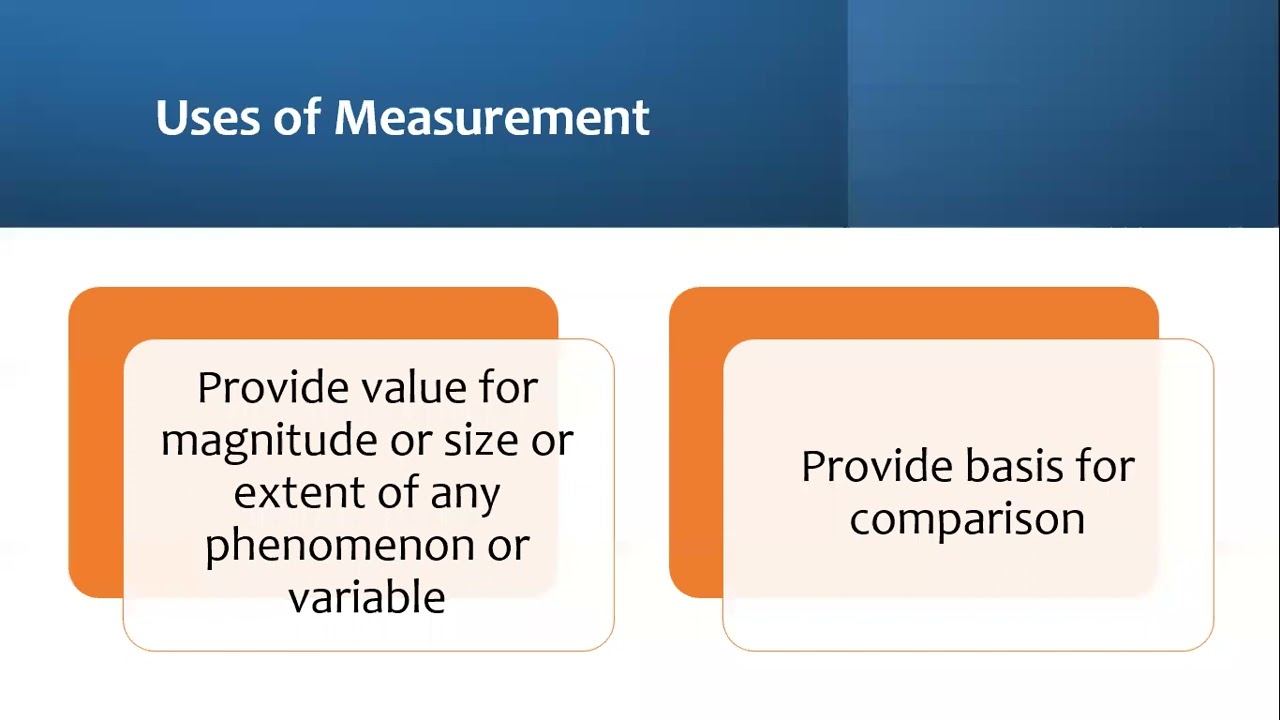 Uses of Measurement

Provide value for magnitude or size or extent of any phenomenon or variable

Provide basis for comparison